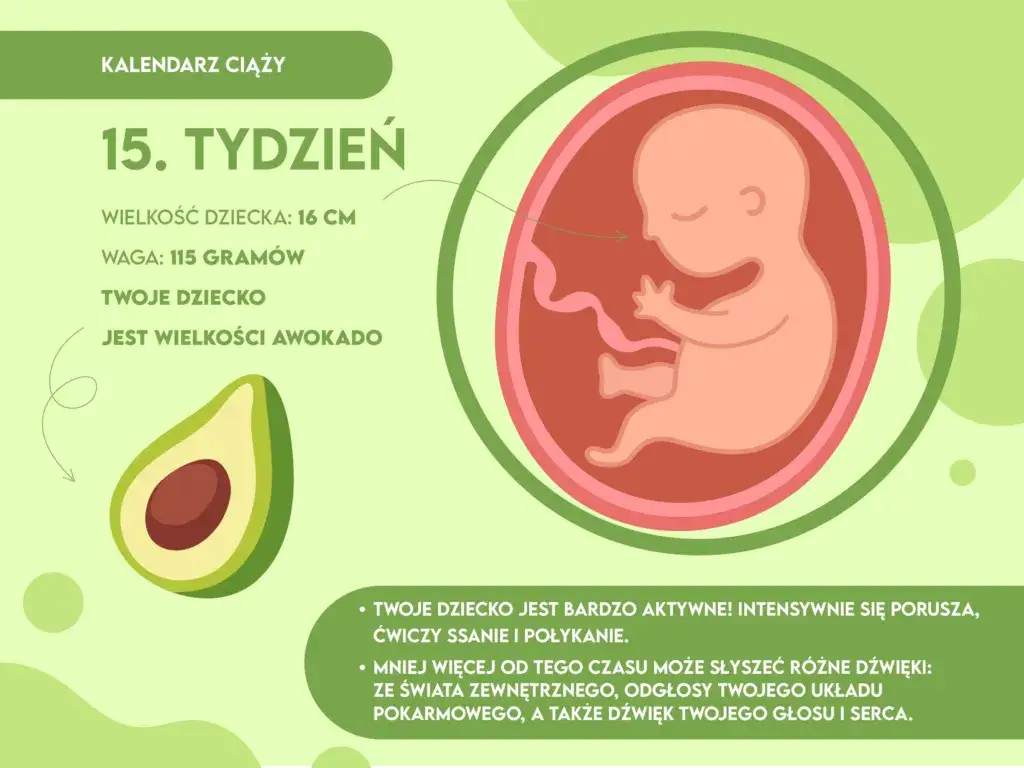 KALENDARZ CIĄŻY

15. TYDZIEŃ

WIELKOŚĆ DZIECKA: 16 CM

WAGA: 115 GRAMÓW

TWOJE DZIECKO

JEST WIELKOŚCI AWOKADO

• TWOJE DZIECKO JEST BARDZO AKTYWNE! INTENSYWNIE SIĘ PORUSZA, ĆWICZY SSANIE I POŁYKANIE.

• MNIEJ WIĘCEJ OD TEGO CZASU MOŻE SŁYSZEĆ RÓŻNE DŹWIĘKI: ZE ŚWIATA ZEWNĘTRZNEGO, ODGŁOSY TWOJEGO UKŁADU POKARMOWEGO, A TAKŻE DŹWIĘK TWOJEGO GŁOSU I SERCA.